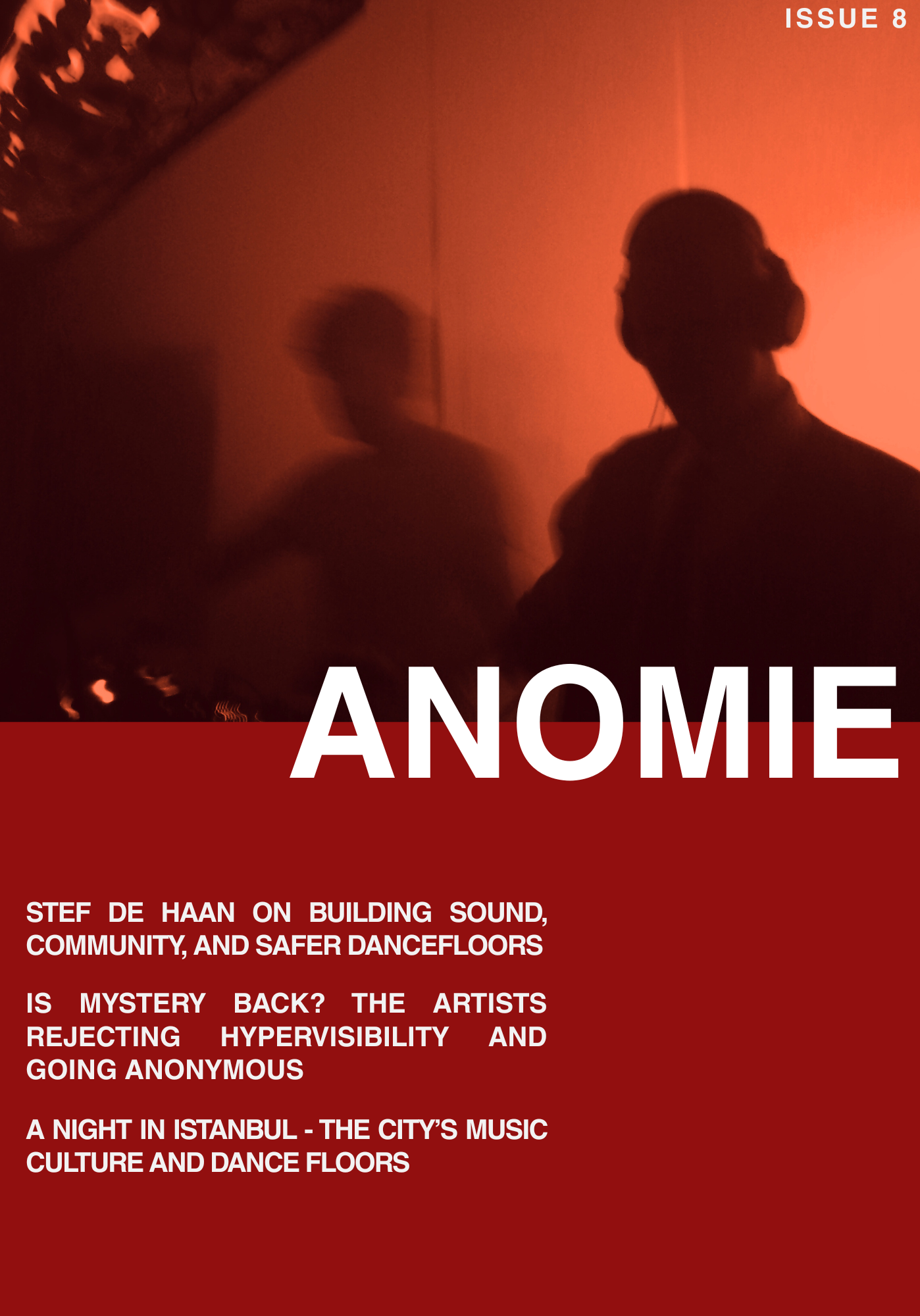 ISSUE 8

ANOMIE

STEF DE HAAN ON BUILDING SOUND, COMMUNITY, AND SAFER DANCEFLOORS

IS MYSTERY BACK? THE ARTISTS REJECTING HYPERVISIBILITY AND GOING ANONYMOUS

A NIGHT IN ISTANBUL - THE CITY'S MUSIC CULTURE AND DANCE FLOORS